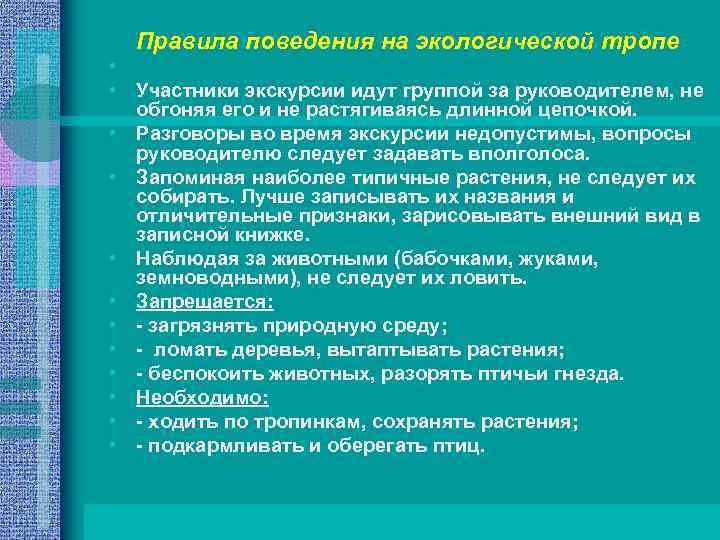 Правила поведения на экологической тропе

•

• Участники экскурсии идут группой за руководителем, не обгоняя его и не растягиваясь длинной цепочкой.

• Разговоры во время экскурсии недопустимы, вопросы руководителю следует задавать вполголоса.

• Запоминая наиболее типичные растения, не следует их собирать. Лучше записывать их названия и отличительные признаки, зарисовывать внешний вид в записной книжке.

• Наблюдая за животными (бабочками, жуками, земноводными), не следует их ловить.

• Запрещается:

• - загрязнять природную среду;

• - ломать деревья, вытаптывать растения;

• - беспокоить животных, разорять птичьи гнезда.

• Необходимо:

• - ходить по тропинкам, сохранять растения;

• - подкармливать и оберегать птиц.